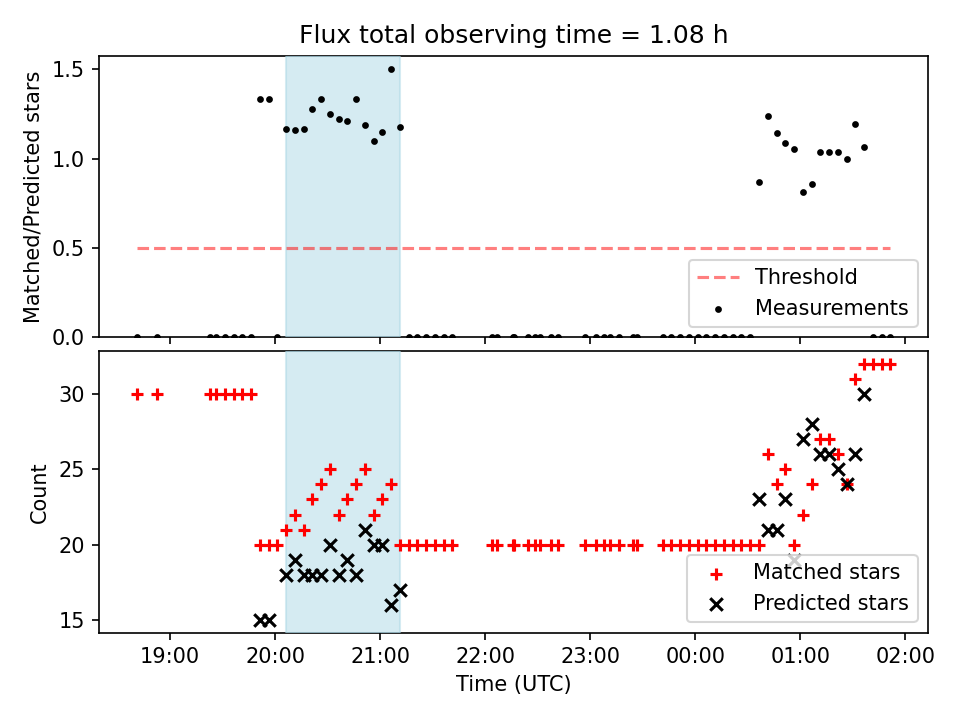 Flux total observing time = 1.08 h

Matched/Predicted stars

1.5
1.0
0.5
0.0

Threshold
Measurements

Count

30
25
20
15

Matched stars
Predicted stars

19:00
20:00
21:00
22:00
23:00
00:00
01:00
02:00

Time (UTC)